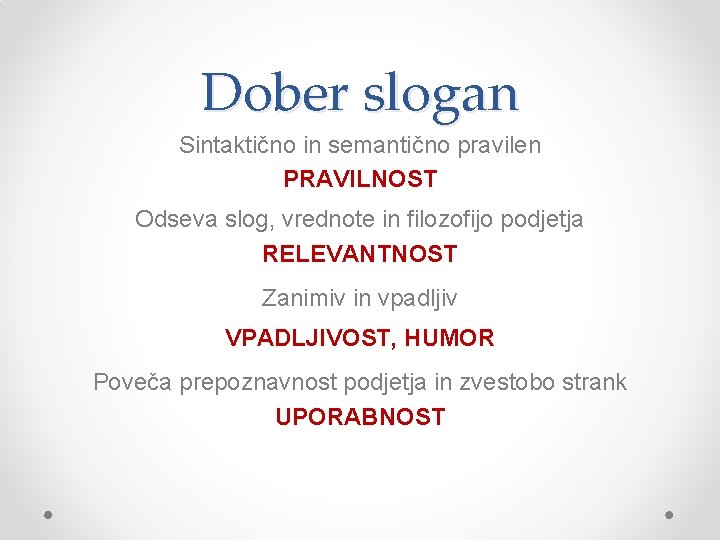 Dober slogan

Sintaktično in semantično pravilen

PRAVILNOST

Odseva slog, vrednote in filozofijo podjetja

RELEVANTNOST

Zanimiv in vpadljiv

VPADLJIVOST, HUMOR

Poveča prepoznavnost podjetja in zvestobo strank

UPORABNOST